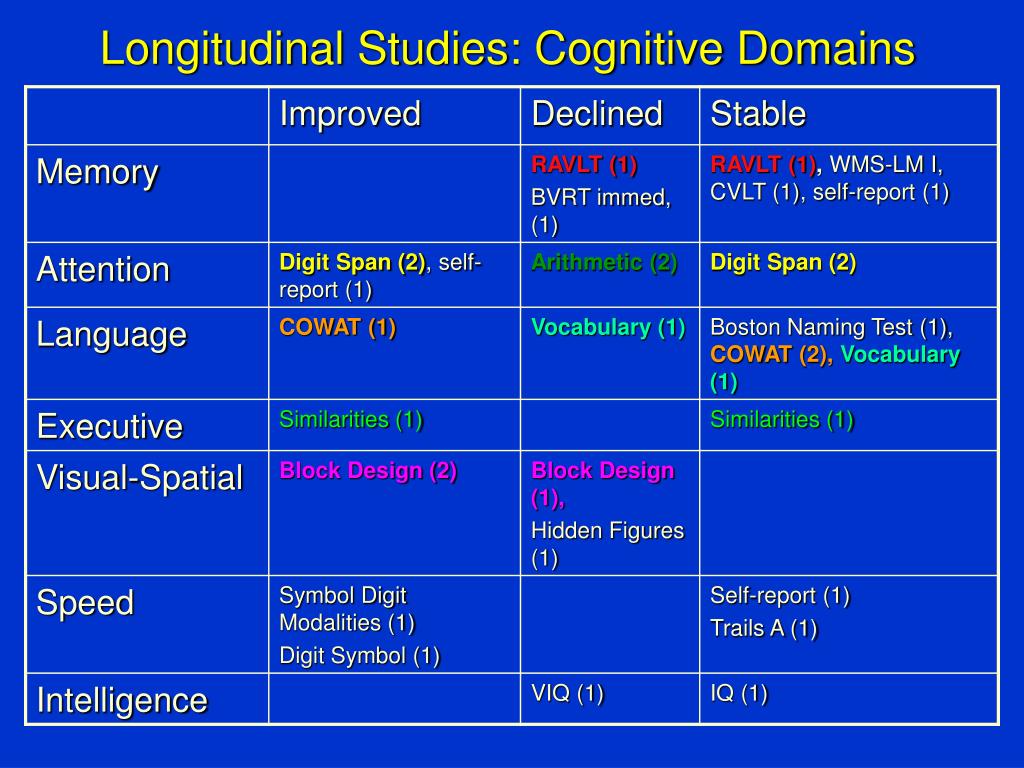 Longitudinal Studies: Cognitive Domains

| | Improved | Declined | Stable |
|---|---|---|---|
| Memory | | RAVLT (1) BVRT immed, (1) | RAVLT (1), WMS-LM I, CVLT (1), self-report (1) |
| Attention | Digit Span (2), self-report (1) | Arithmetic (2) | Digit Span (2) |
| Language | COWAT (1) | Vocabulary (1) | Boston Naming Test (1), COWAT (2), Vocabulary (1) |
| Executive | Similarities (1) | | Similarities (1) |
| Visual-Spatial | Block Design (2) | Block Design (1), Hidden Figures (1) | |
| Speed | Symbol Digit Modalities (1) Digit Symbol (1) | | Self-report (1) Trails A (1) |
| Intelligence | | VIQ (1) | IQ (1) |